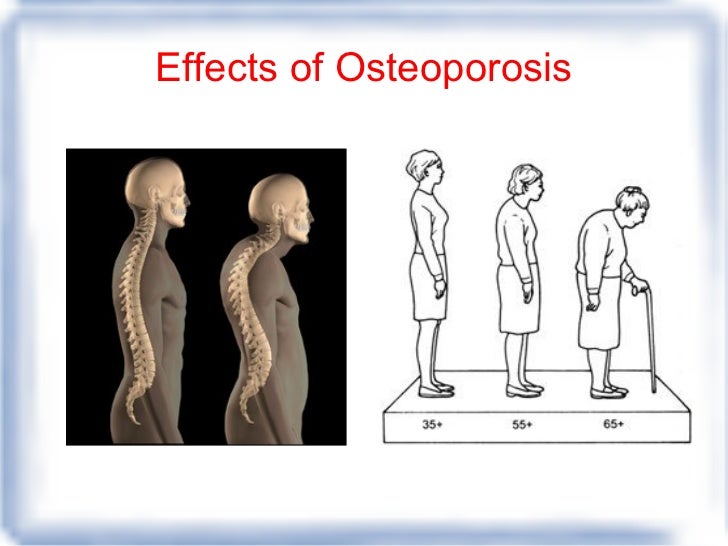 Effects of Osteoporosis

35+

55+

65+